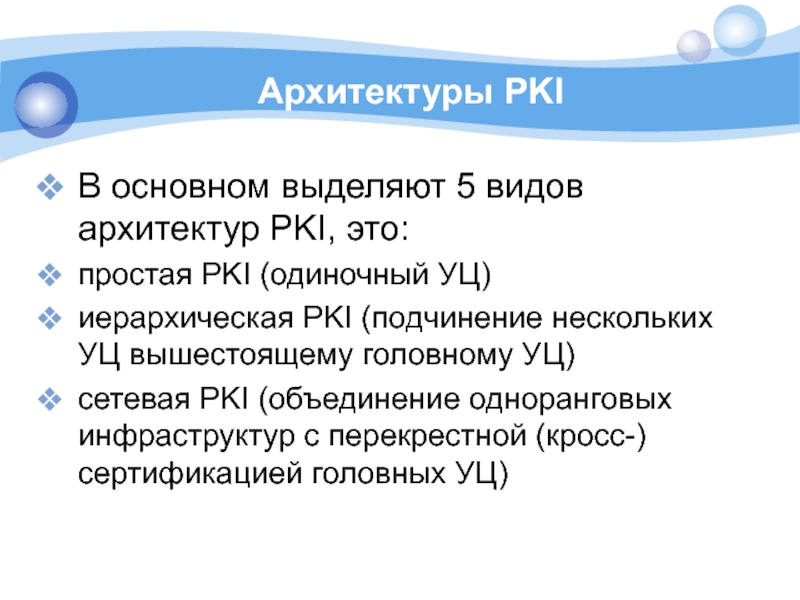 Архитектуры PKI

❖ В основном выделяют 5 видов архитектур PKI, это:

❖ простая PKI (одиночный УЦ)

❖ иерархическая PKI (подчинение нескольких УЦ вышестоящему головному УЦ)

❖ сетевая PKI (объединение одноранговых инфраструктур с перекрестной (кросс-) сертификацией головных УЦ)